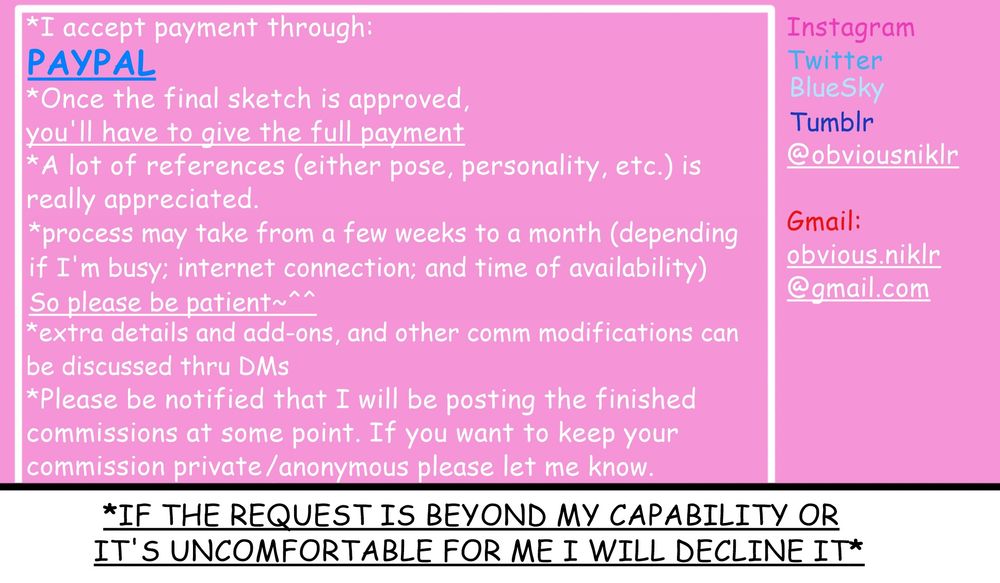 *I accept payment through:
PAYPAL
*Once the final sketch is approved, you'll have to give the full payment
*A lot of references (either pose, personality, etc.) is really appreciated.
*process may take from a few weeks to a month (depending if I'm busy; internet connection; and time of availability)
So please be patient~^^
*extra details and add-ons, and other comm modifications can be discussed thru DMs
*Please be notified that I will be posting the finished commissions at some point. If you want to keep your commission private/anonymous please let me know.

Instagram
Twitter
BlueSky
Tumblr
@obviousniklr

Gmail:
obvious.niklr
@gmail.com

*IF THE REQUEST IS BEYOND MY CAPABILITY OR IT'S UNCOMFORTABLE FOR ME I WILL DECLINE IT*